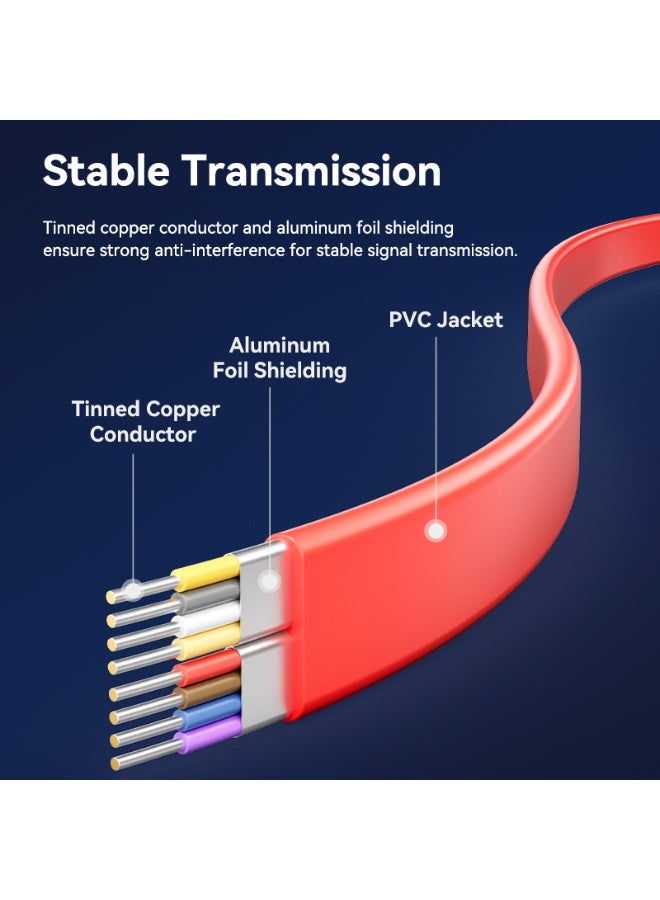 Stable Transmission

Tinned copper conductor and aluminum foil shielding ensure strong anti-interference for stable signal transmission.

PVC Jacket

Aluminum Foil Shielding

Tinned Copper Conductor